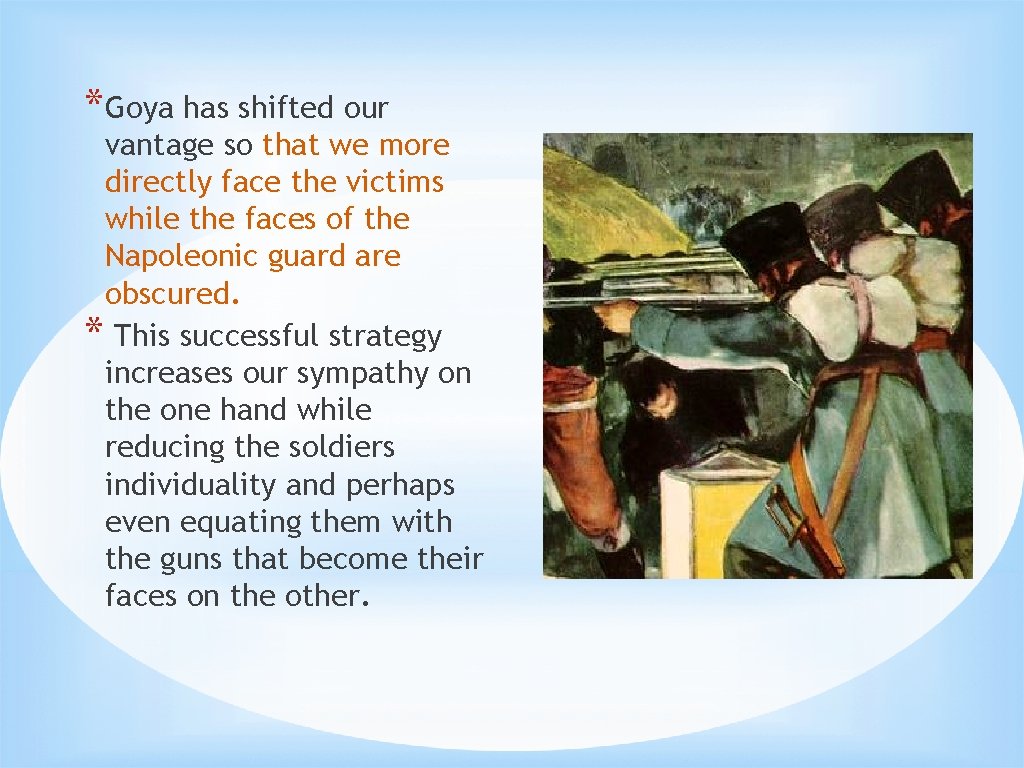 *Goya has shifted our vantage so that we more directly face the victims while the faces of the Napoleonic guard are obscured.

* This successful strategy increases our sympathy on the one hand while reducing the soldiers individuality and perhaps even equating them with the guns that become their faces on the other.